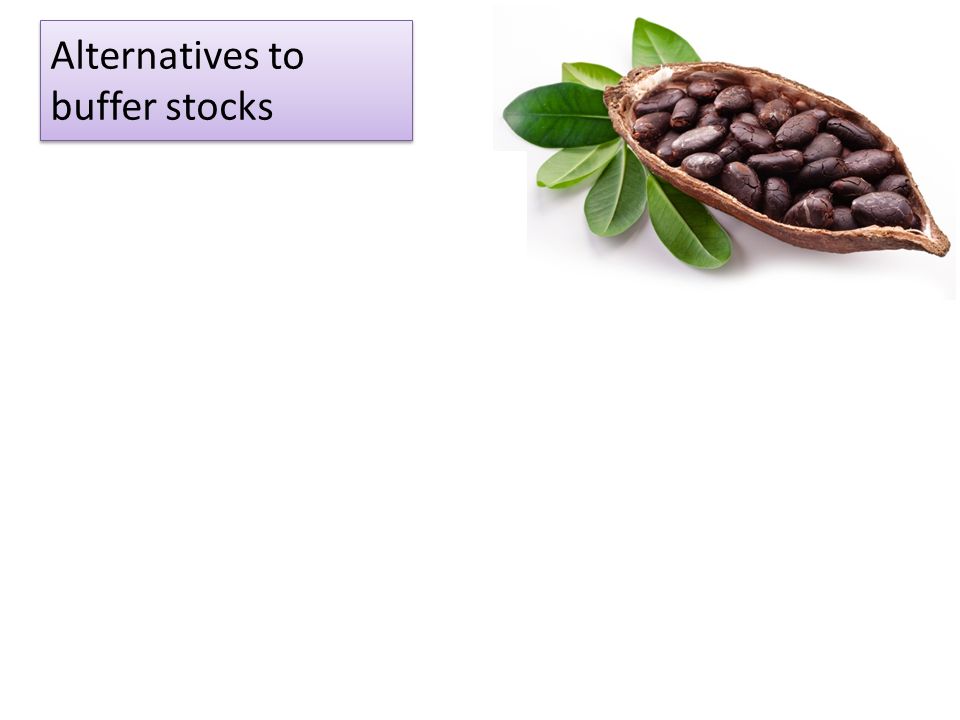 Alternatives to buffer stocks